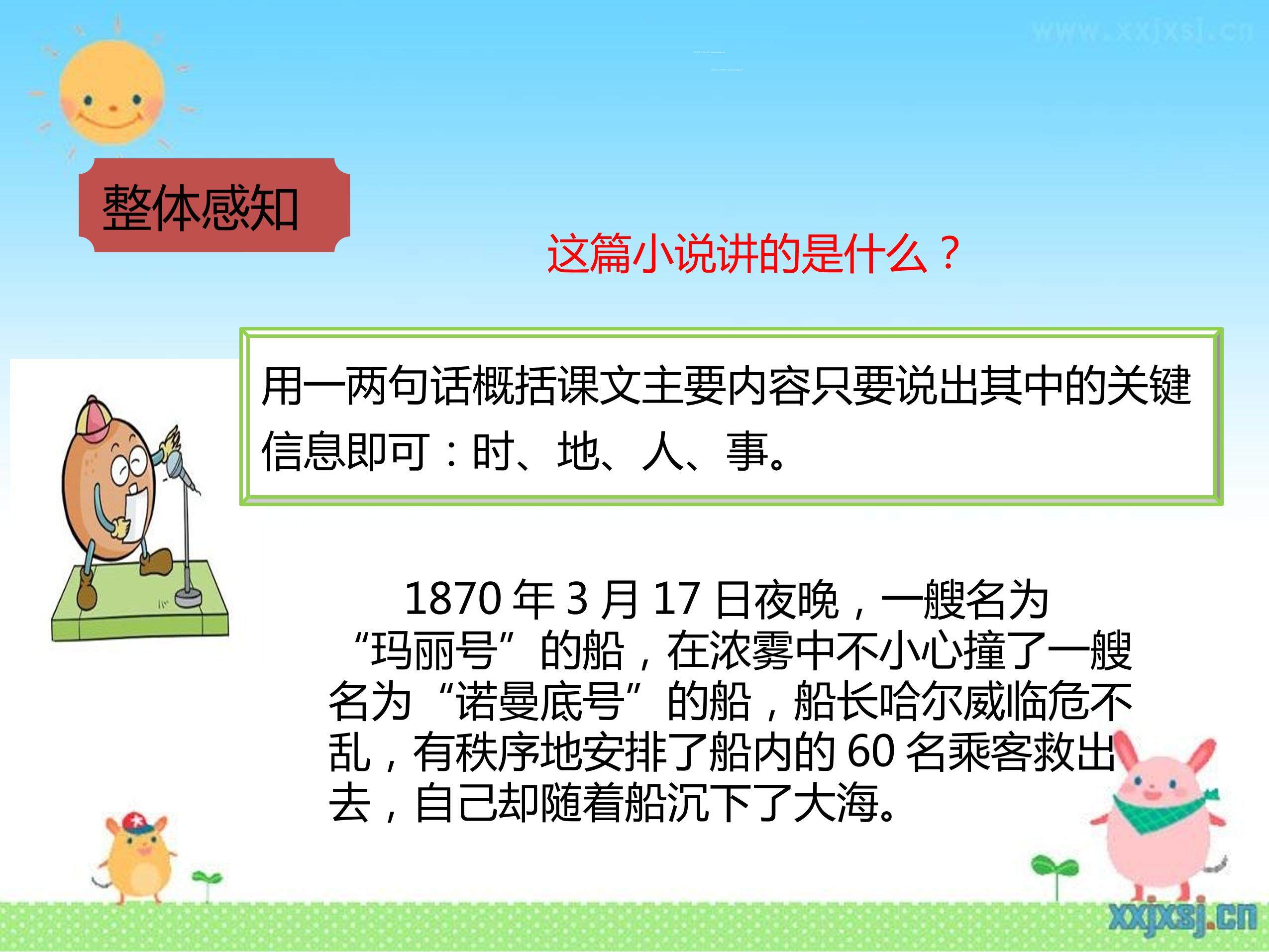 www.xxjxsj.cn

整体感知

这篇小说讲的是什么？

用一两句话概括课文主要内容只要说出其中的关键信息即可：时、地、人、事。

1870 年 3 月 17 日夜晚，一艘名为“玛丽号”的船，在浓雾中不小心撞了一艘名为“诺曼底号”的船，船长哈尔威临危不乱，有秩序地安排了船内的 60 名乘客救出去，自己却随着船沉下了大海。

xxjxsj.cn